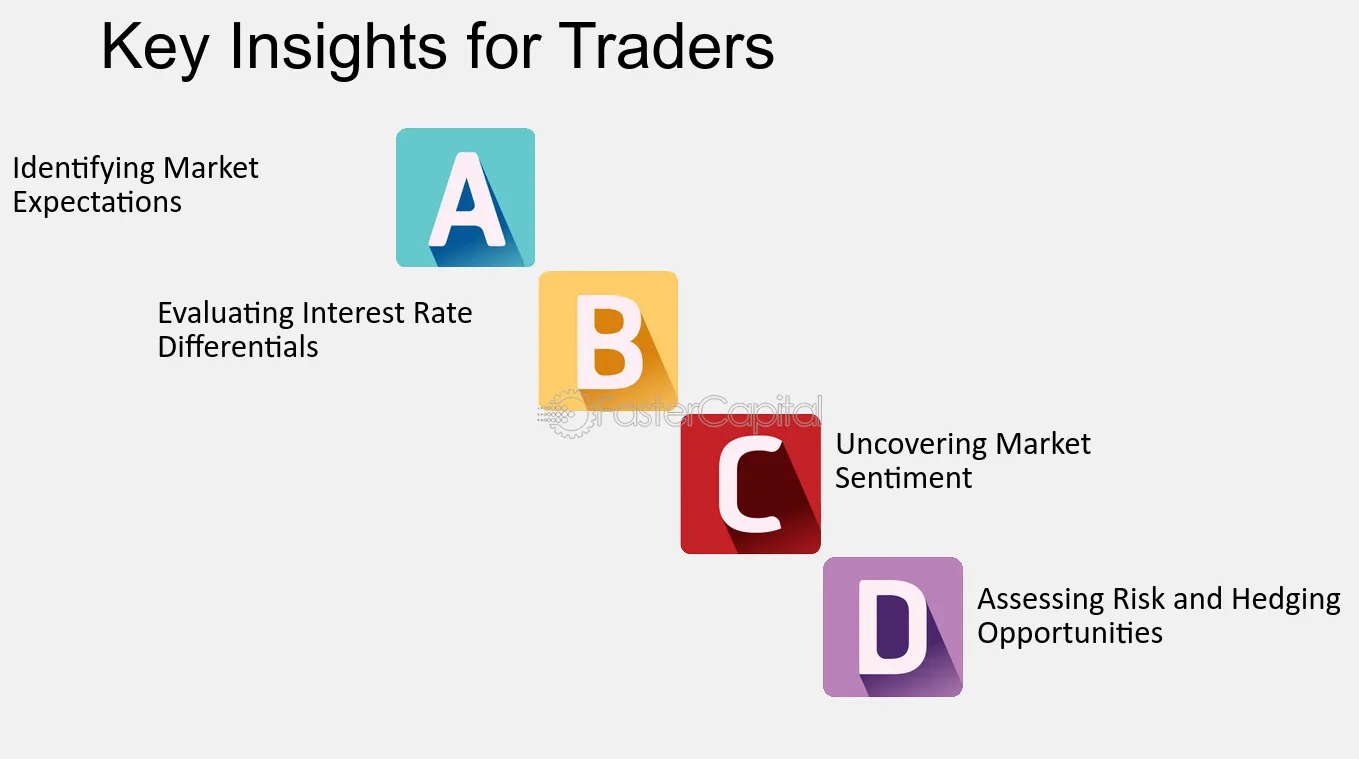 Key Insights for Traders

Identifying Market Expectations

A

Evaluating Interest Rate Differentials

B

FasterCapital

C

Uncovering Market Sentiment

D

Assessing Risk and Hedging Opportunities